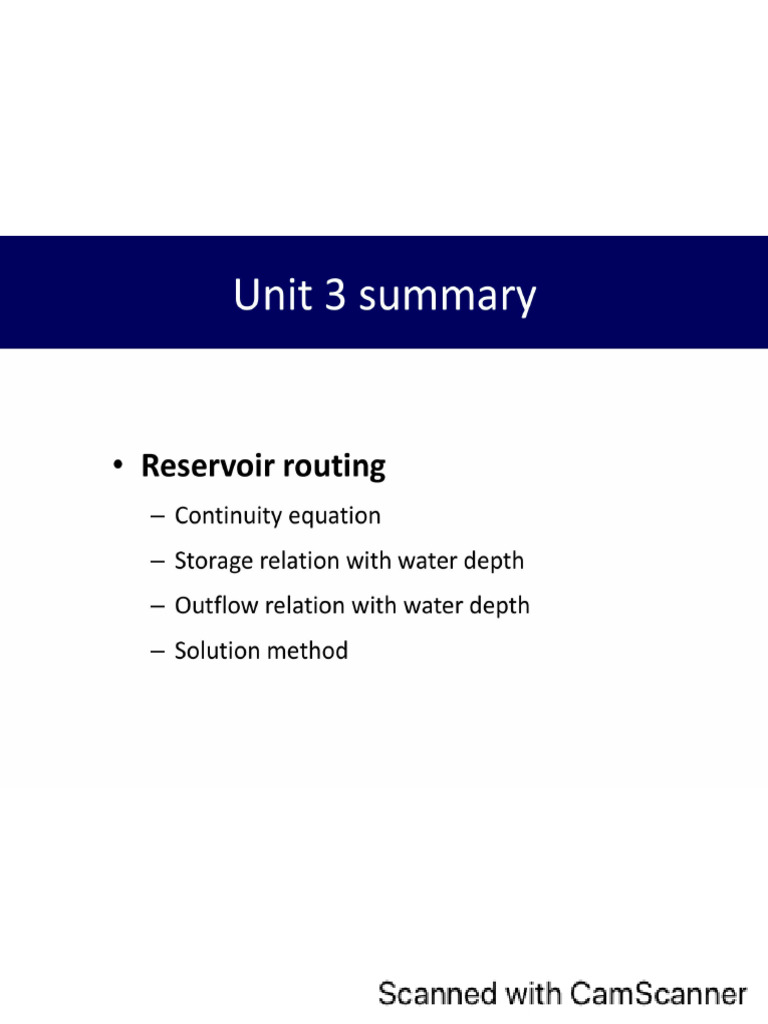 Unit 3 summary

• Reservoir routing
– Continuity equation
– Storage relation with water depth
– Outflow relation with water depth
– Solution method

Scanned with CamScanner